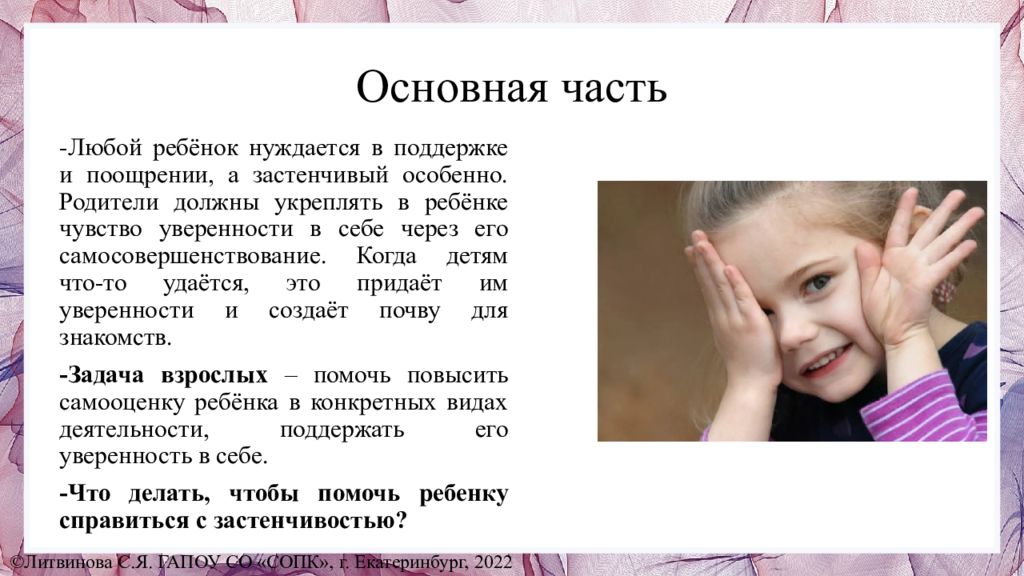 Основная часть

-Любой ребёнок нуждается в поддержке и поощрении, а застенчивый особенно. Родители должны укреплять в ребёнке чувство уверенности в себе через его самосовершенствование. Когда детям что-то удаётся, это придаёт им уверенности и создаёт почву для знакомств.

-Задача взрослых – помочь повысить самооценку ребёнка в конкретных видах деятельности, поддержать его уверенность в себе.

-Что делать, чтобы помочь ребенку справиться с застенчивостью?

©Литвинова С.Я. ГАПОУ СО «СОПК», г. Екатеринбург, 2022